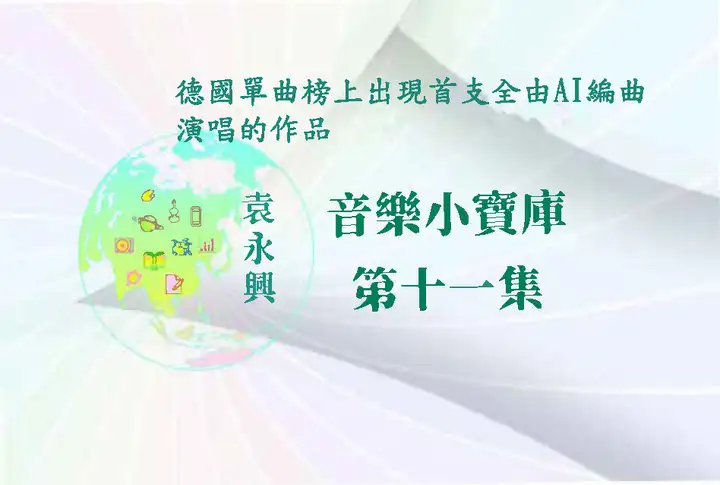 德國單曲榜上出現首支全由AI編曲演唱的作品

袁永興

音樂小寶庫
第十一集